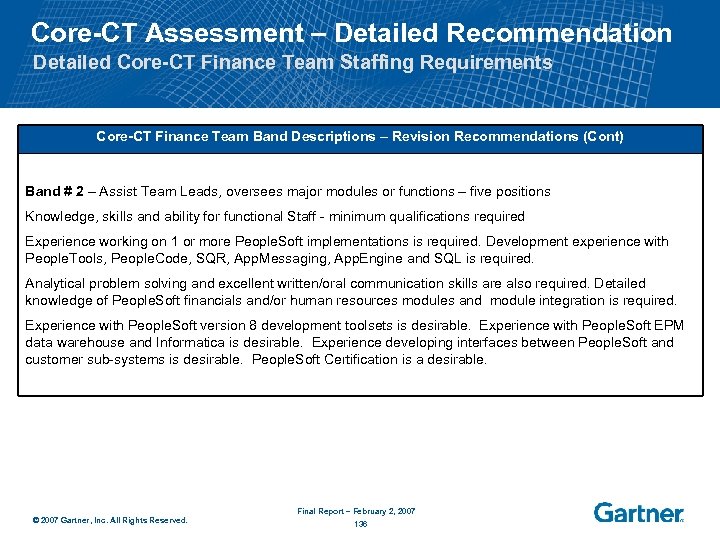 Core-CT Assessment – Detailed Recommendation
Detailed Core-CT Finance Team Staffing Requirements

Core-CT Finance Team Band Descriptions – Revision Recommendations (Cont)

**Band # 2** – Assist Team Leads, oversees major modules or functions – five positions

Knowledge, skills and ability for functional Staff - minimum qualifications required

Experience working on 1 or more PeopleSoft implementations is required. Development experience with PeopleTools, PeopleCode, SQR, AppMessaging, AppEngine and SQL is required.

Analytical problem solving and excellent written/oral communication skills are also required. Detailed knowledge of PeopleSoft financials and/or human resources modules and module integration is required.

Experience with PeopleSoft version 8 development toolsets is desirable. Experience with PeopleSoft EPM data warehouse and Informatica is desirable. Experience developing interfaces between PeopleSoft and customer sub-systems is desirable. PeopleSoft Certification is a desirable.

© 2007 Gartner, Inc. All Rights Reserved.

Final Report – February 2, 2007
136

Gartner